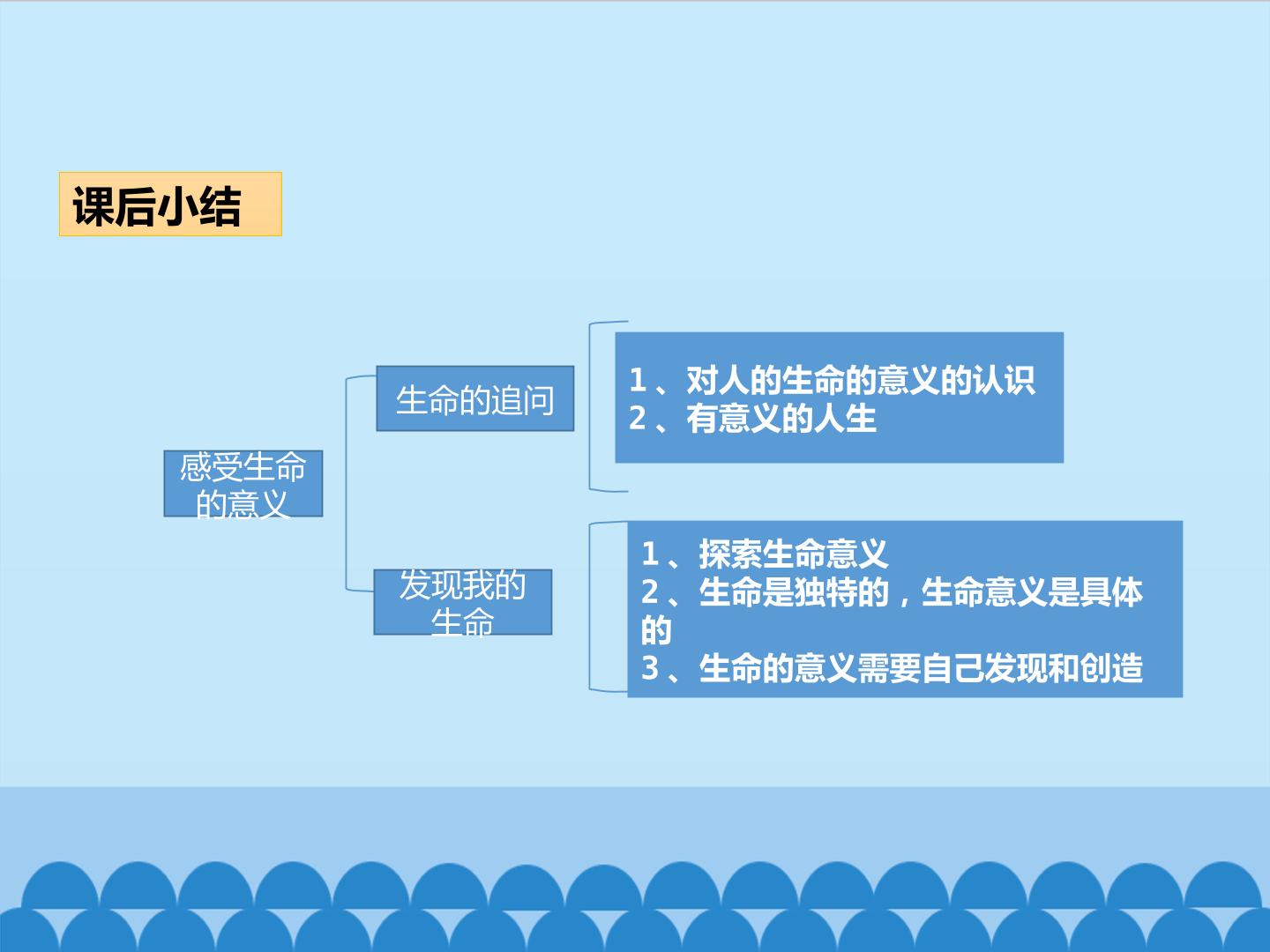 课后小结

感受生命的意义

生命的追问

1、对人的生命的意义的认识
2、有意义的人生

发现我的生命

1、探索生命意义
2、生命是独特的，生命意义是具体的
3、生命的意义需要自己发现和创造